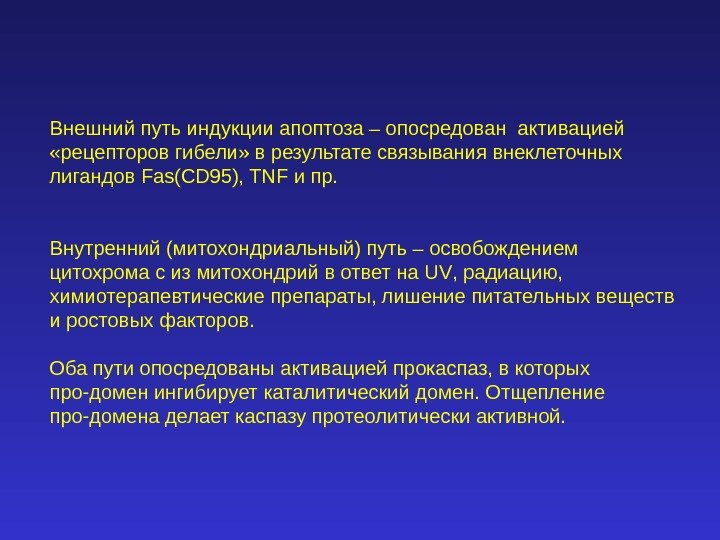 Внешний путь индукции апоптоза – опосредован активацией «рецепторов гибели» в результате связывания внеклеточных лигандов Fas(CD95), TNF и пр.

Внутренний (митохондриальный) путь – освобождением цитохрома с из митохондрий в ответ на UV, радиацию, химиотерапевтические препараты, лишение питательных веществ и ростовых факторов.

Оба пути опосредованы активацией прокаспаз, в которых про-домен ингибирует каталитический домен. Отщепление про-домена делает каспазу протеолитически активной.